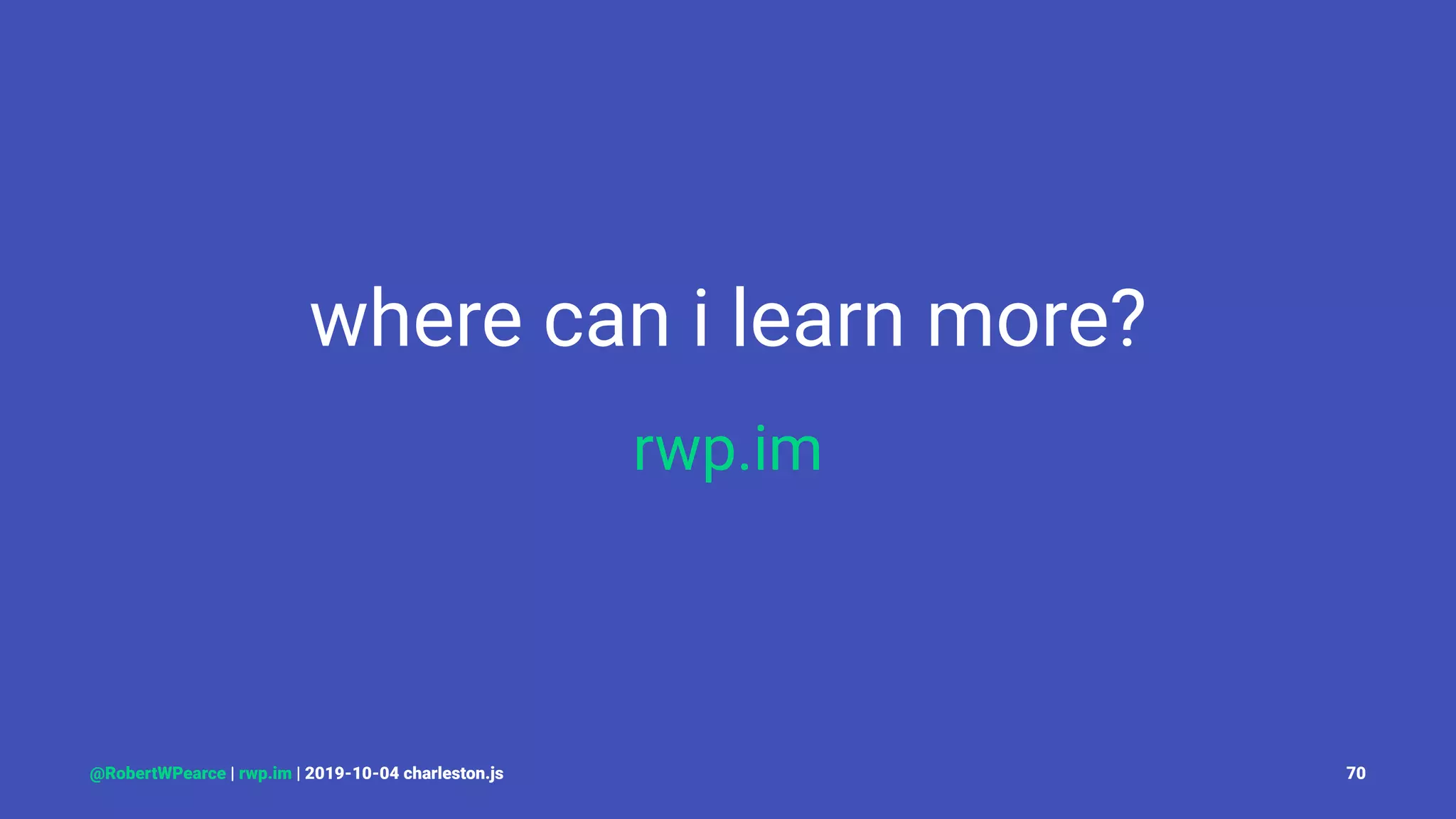 where can i learn more?

rwp.im

@RobertWPearce | rwp.im | 2019-10-04 charleston.js

70